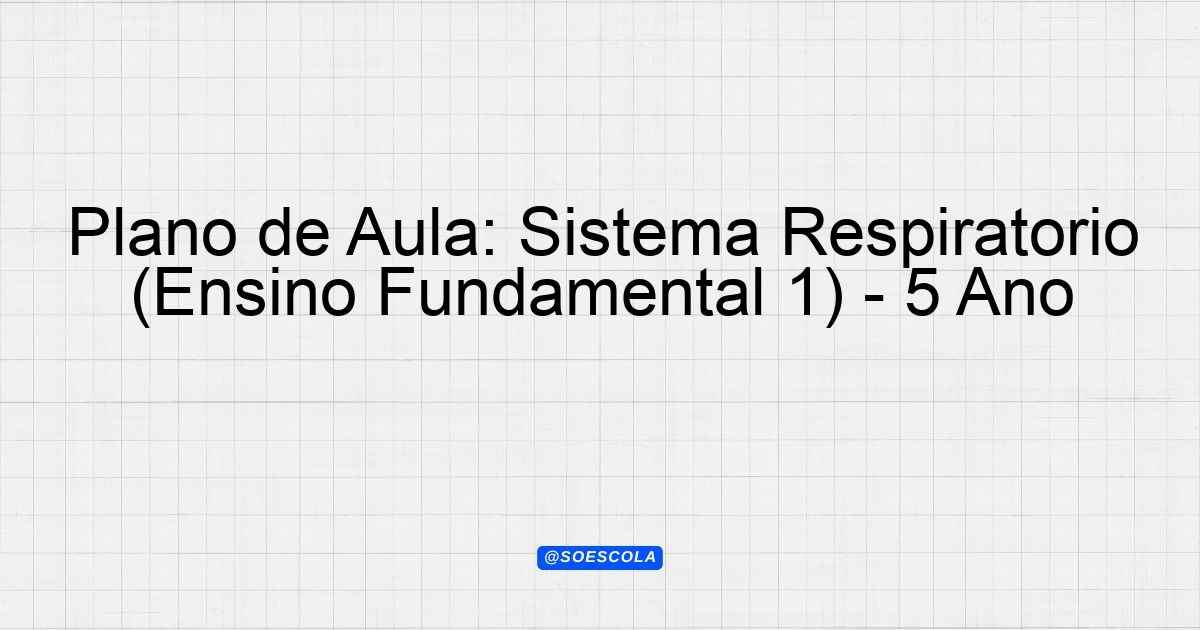 Plano de Aula: Sistema Respiratorio (Ensino Fundamental 1) - 5 Ano

@SOESCOLA